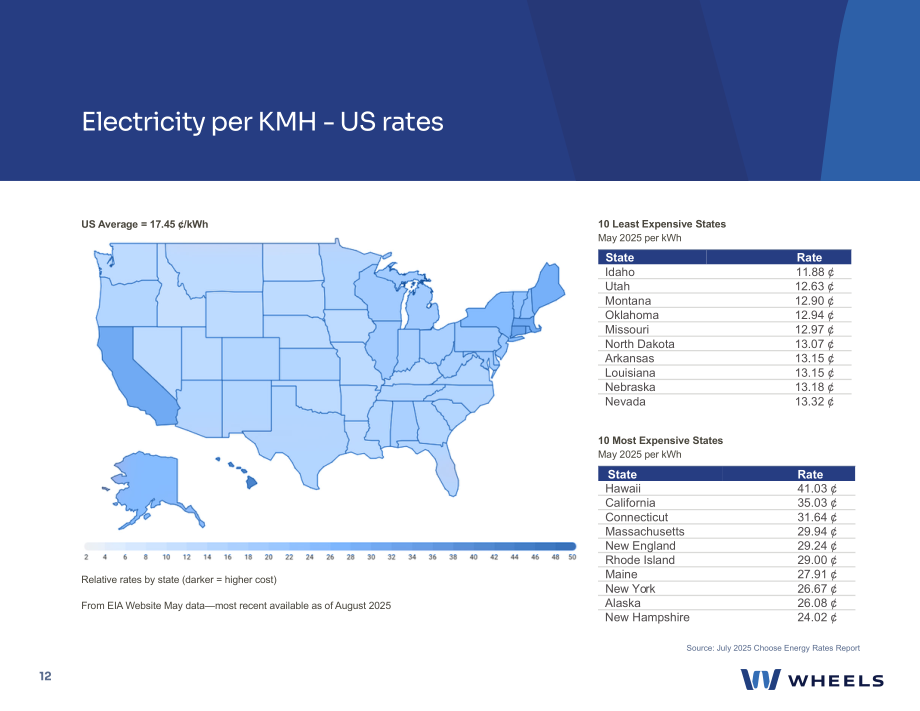 Electricity per KMH - US rates

US Average = 17.45 ¢/kWh

2 4 6 8 10 12 14 16 18 20 22 24 26 28 30 32 34 36 38 40 42 44 46 48 50

Relative rates by state (darker = higher cost)

From EIA Website May data—most recent available as of August 2025

10 Least Expensive States
May 2025 per kWh

| State | Rate |
|---|---|
| Idaho | 11.88 ¢ |
| Utah | 12.63 ¢ |
| Montana | 12.90 ¢ |
| Oklahoma | 12.94 ¢ |
| Missouri | 12.97 ¢ |
| North Dakota | 13.07 ¢ |
| Arkansas | 13.15 ¢ |
| Louisiana | 13.15 ¢ |
| Nebraska | 13.18 ¢ |
| Nevada | 13.32 ¢ |

10 Most Expensive States
May 2025 per kWh

| State | Rate |
|---|---|
| Hawaii | 41.03 ¢ |
| California | 35.03 ¢ |
| Connecticut | 31.64 ¢ |
| Massachusetts | 29.94 ¢ |
| New England | 29.24 ¢ |
| Rhode Island | 29.00 ¢ |
| Maine | 27.91 ¢ |
| New York | 26.67 ¢ |
| Alaska | 26.08 ¢ |
| New Hampshire | 24.02 ¢ |

Source: July 2025 Choose Energy Rates Report

12

WHEELS